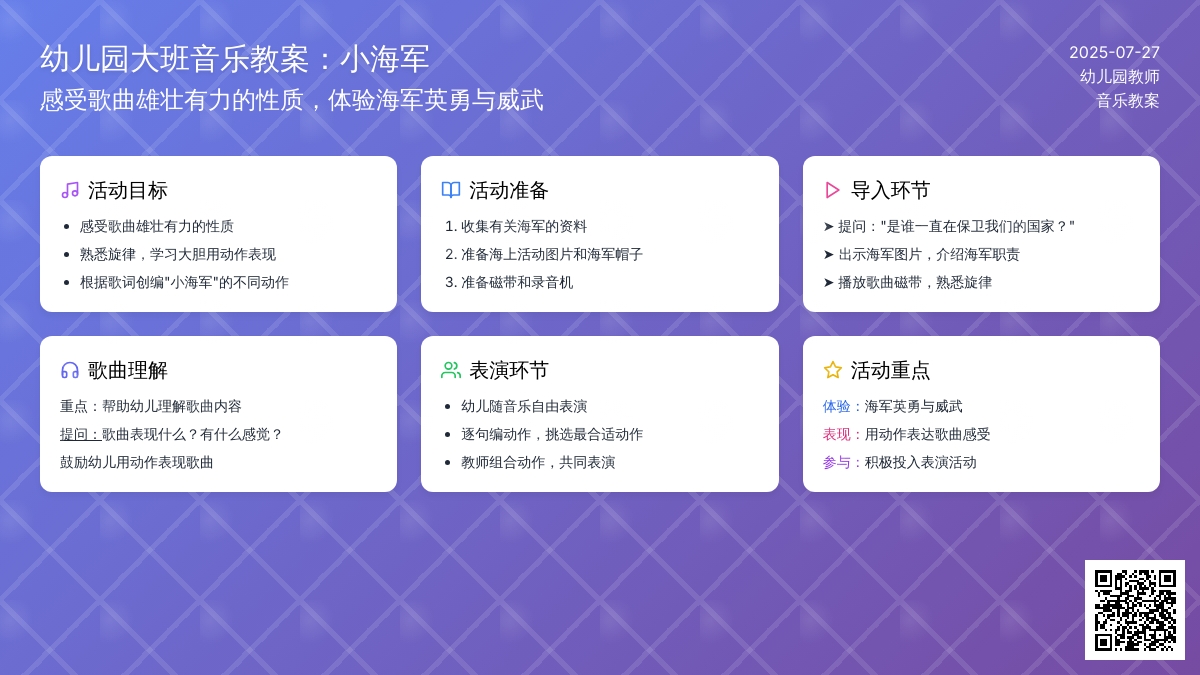 幼儿园大班音乐教案：小海军
感受歌曲雄壮有力的性质，体验海军英勇与威武

2025-07-27
幼儿园教师
音乐教案

活动目标
- 感受歌曲雄壮有力的性质
- 熟悉旋律，学习大胆用动作表现
- 根据歌词创编"小海军"的不同动作

活动准备
1. 收集有关海军的资料
2. 准备海上活动图片和海军帽子
3. 准备磁带和录音机

导入环节
➤ 提问："是谁一直在保卫我们的国家？"
➤ 出示海军图片，介绍海军职责
➤ 播放歌曲磁带，熟悉旋律

歌曲理解
重点：帮助幼儿理解歌曲内容
提问：歌曲表现什么？有什么感觉？
鼓励幼儿用动作表现歌曲

表演环节
- 幼儿随音乐自由表演
- 逐句编动作，挑选最合适动作
- 教师组合动作，共同表演

活动重点
体验：海军英勇与威武
表现：用动作表达歌曲感受
参与：积极投入表演活动